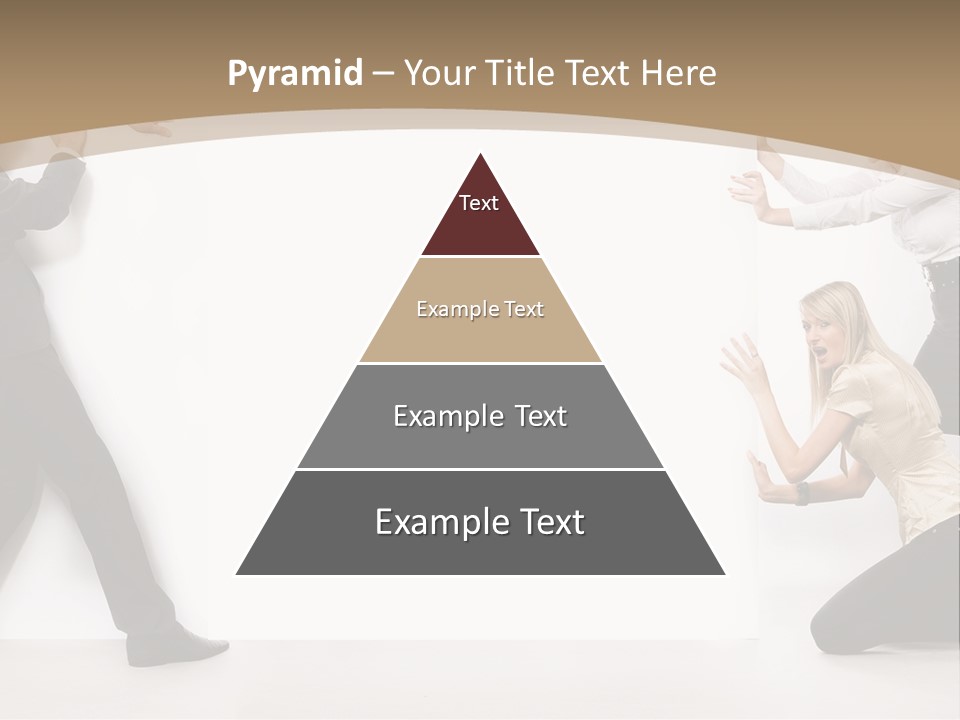 Pyramid – Your Title Text Here

Text

Example Text

Example Text

Example Text